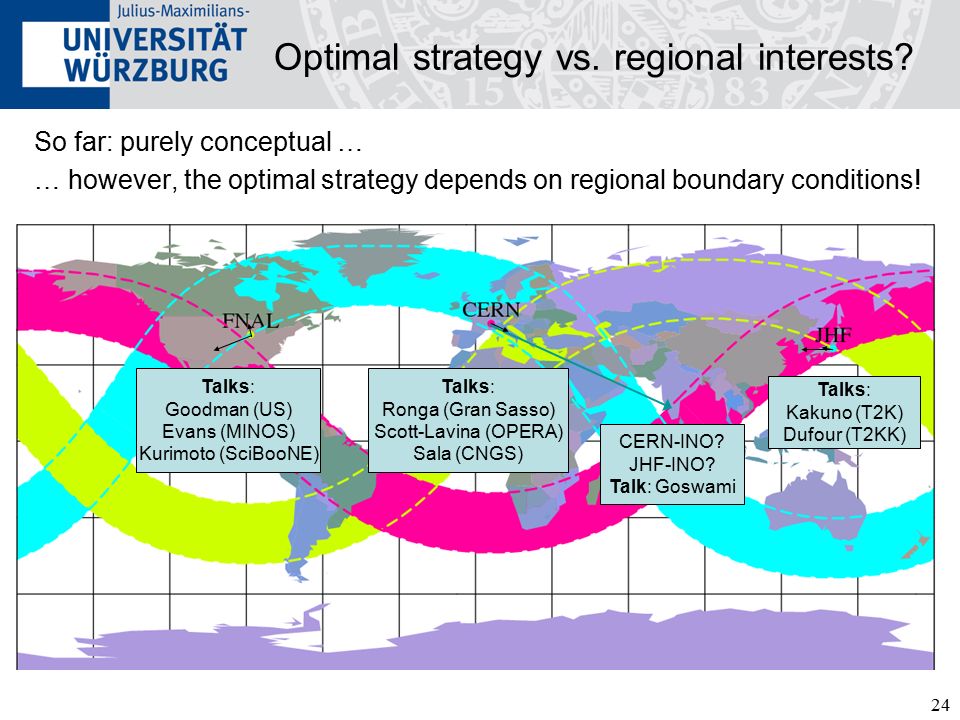 Julius-Maximilians-
UNIVERSITÄT
WÜRZBURG

Optimal strategy vs. regional interests?

So far: purely conceptual …
… however, the optimal strategy depends on regional boundary conditions!

FNAL

CERN

JHF

Talks:
Goodman (US)
Evans (MINOS)
Kurimoto (SciBooNE)

Talks:
Ronga (Gran Sasso)
Scott-Lavina (OPERA)
Sala (CNGS)

CERN-INO?
JHF-INO?
Talk: Goswami

Talks:
Kakuno (T2K)
Dufour (T2KK)

24